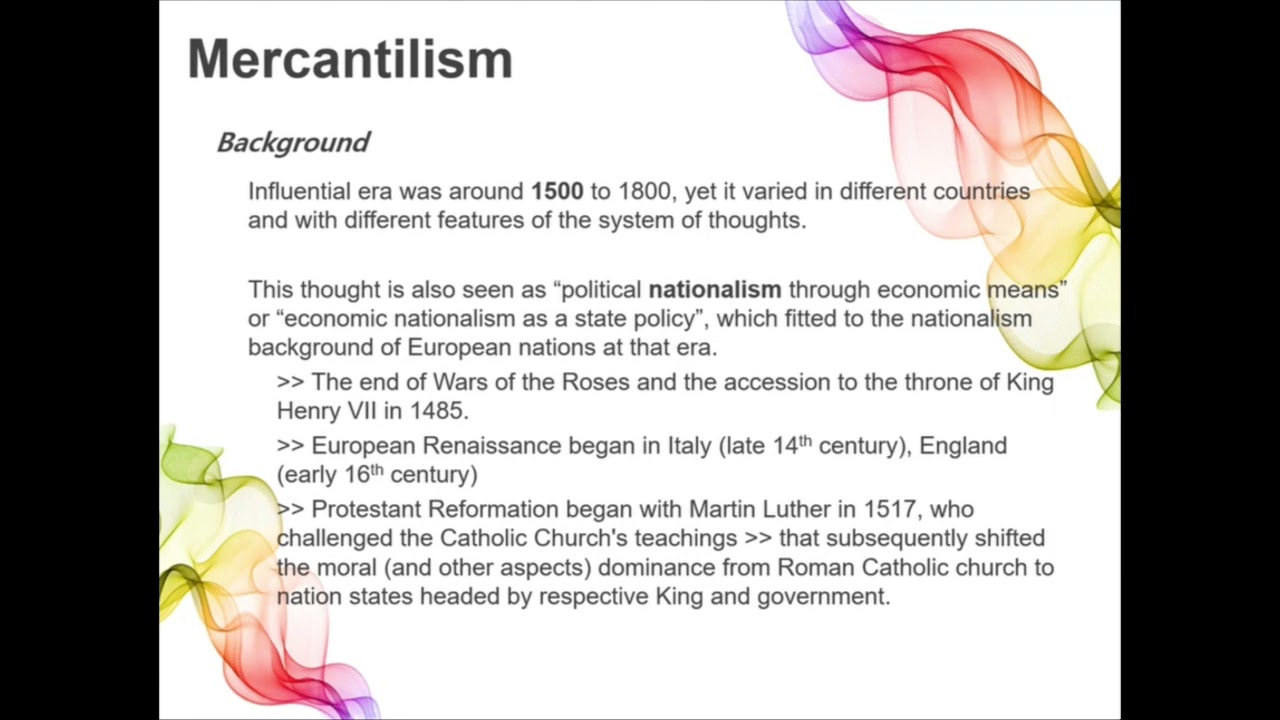 Mercantilism

Background

Influential era was around 1500 to 1800, yet it varied in different countries and with different features of the system of thoughts.

This thought is also seen as “political nationalism through economic means” or “economic nationalism as a state policy”, which fitted to the nationalism background of European nations at that era.

>> The end of Wars of the Roses and the accession to the throne of King Henry VII in 1485.

>> European Renaissance began in Italy (late 14$^{th}$ century), England (early 16$^{th}$ century)

>> Protestant Reformation began with Martin Luther in 1517, who challenged the Catholic Church's teachings >> that subsequently shifted the moral (and other aspects) dominance from Roman Catholic church to nation states headed by respective King and government.